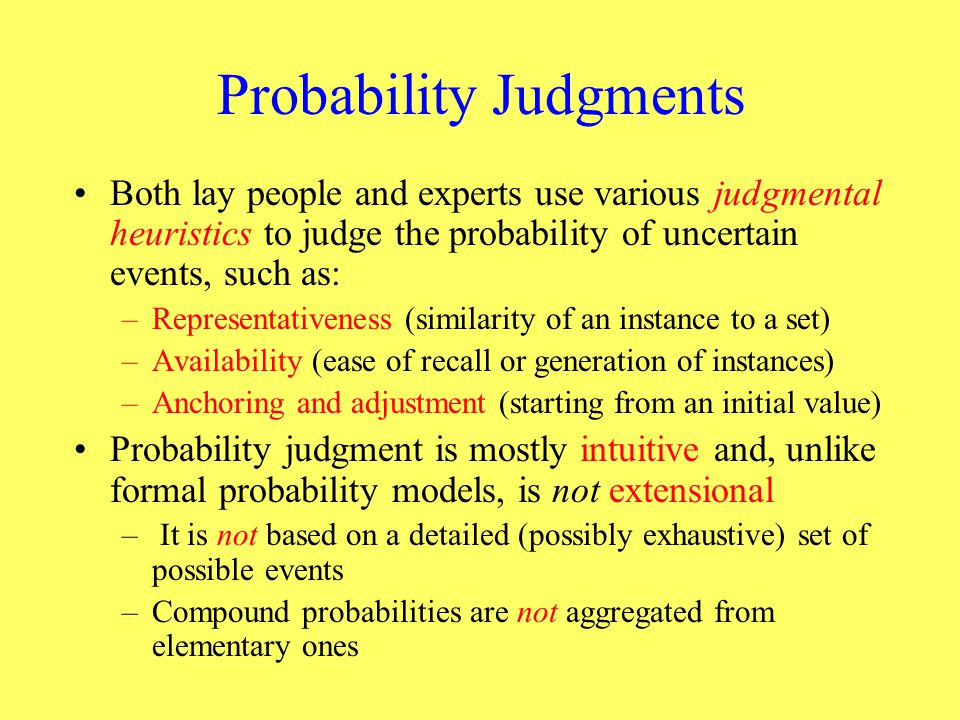 Probability Judgments

• Both lay people and experts use various judgmental heuristics to judge the probability of uncertain events, such as:
– Representativeness (similarity of an instance to a set)
– Availability (ease of recall or generation of instances)
– Anchoring and adjustment (starting from an initial value)

• Probability judgment is mostly intuitive and, unlike formal probability models, is not extensional
– It is not based on a detailed (possibly exhaustive) set of possible events
– Compound probabilities are not aggregated from elementary ones